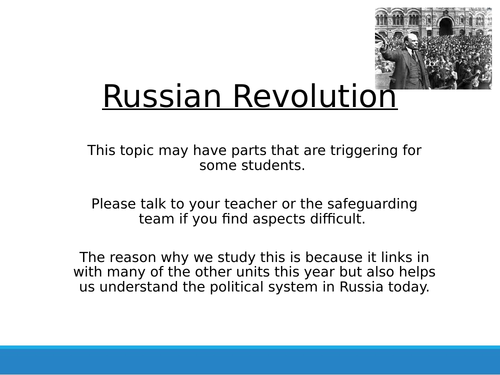 Russian Revolution

This topic may have parts that are triggering for some students.

Please talk to your teacher or the safeguarding team if you find aspects difficult.

The reason why we study this is because it links in with many of the other units this year but also helps us understand the political system in Russia today.